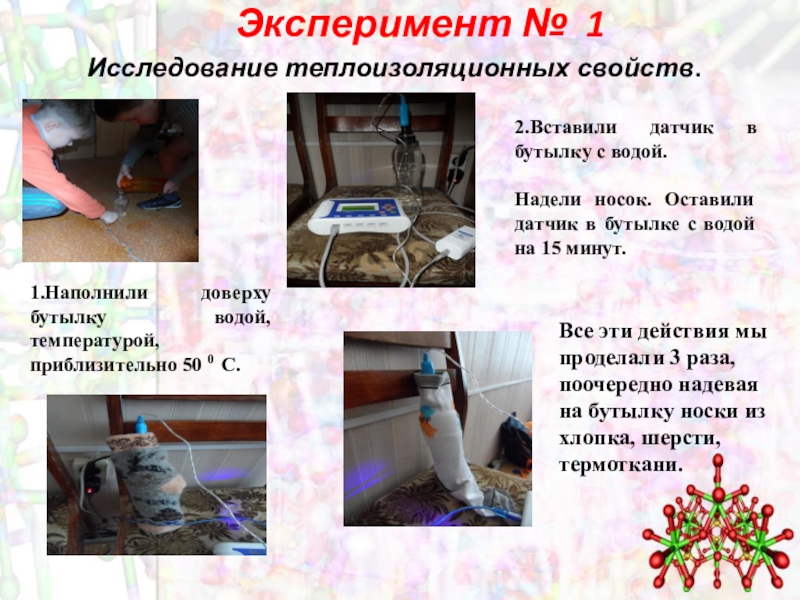 Эксперимент № 1

Исследование теплоизоляционных свойств.

2.Вставили датчик в бутылку с водой.

Надели носок. Оставили датчик в бутылке с водой на 15 минут.

1.Наполнили доверху бутылку водой, температурой, приблизительно 50 $^0$ С.

Все эти действия мы проделали 3 раза, поочередно надевая на бутылку носки из хлопка, шерсти, термоткани.